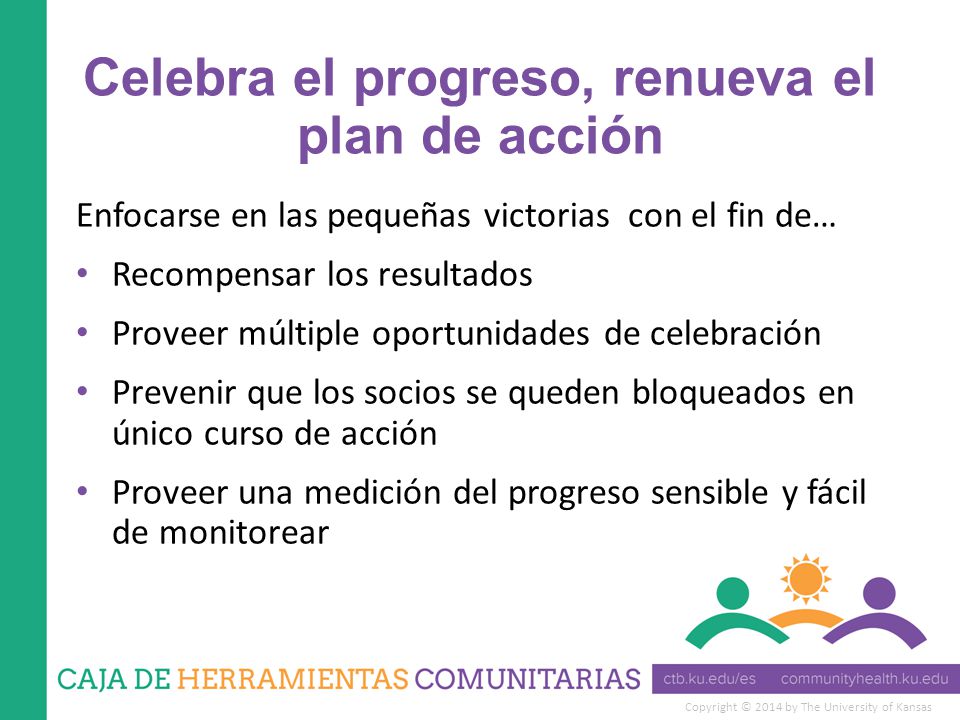 Celebra el progreso, renueva el plan de acción

Enfocarse en las pequeñas victorias con el fin de…

• Recompensar los resultados
• Proveer múltiple oportunidades de celebración
• Prevenir que los socios se queden bloqueados en único curso de acción
• Proveer una medición del progreso sensible y fácil de monitorear

CAJA DE HERRAMIENTAS COMUNITARIAS

ctb.ku.edu/es communityhealth.ku.edu

Copyright © 2014 by The University of Kansas